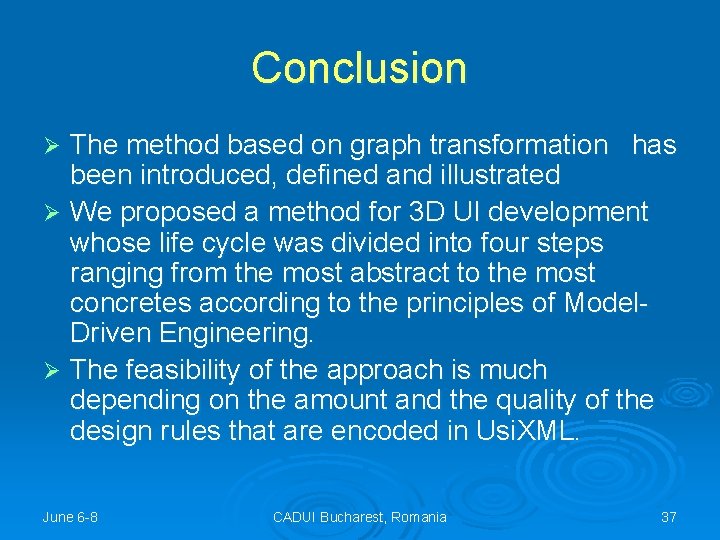 Conclusion

➢ The method based on graph transformation has been introduced, defined and illustrated

➢ We proposed a method for 3D UI development whose life cycle was divided into four steps ranging from the most abstract to the most concretes according to the principles of Model-Driven Engineering.

➢ The feasibility of the approach is much depending on the amount and the quality of the design rules that are encoded in UsiXML.

June 6-8

CADUI Bucharest, Romania

37